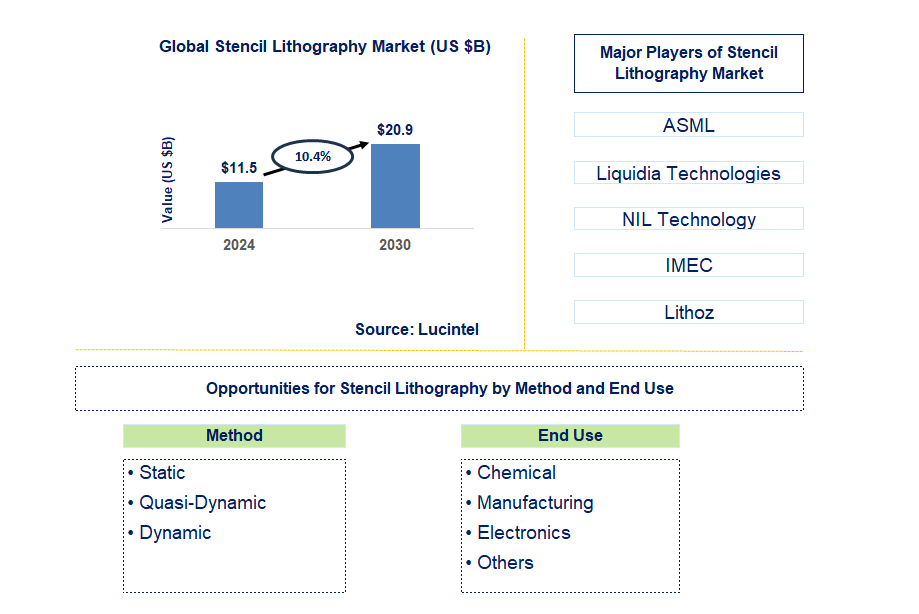 Global Stencil Lithography Market (US $B)

Value (US $B)

$11.5

10.4%

$20.9

2024

2030

Source: Lucintel

Major Players of Stencil Lithography Market

ASML

Liquidia Technologies

NIL Technology

IMEC

Lithoz

Opportunities for Stencil Lithography by Method and End Use

Method

• Static
• Quasi-Dynamic
• Dynamic

End Use

• Chemical
• Manufacturing
• Electronics
• Others